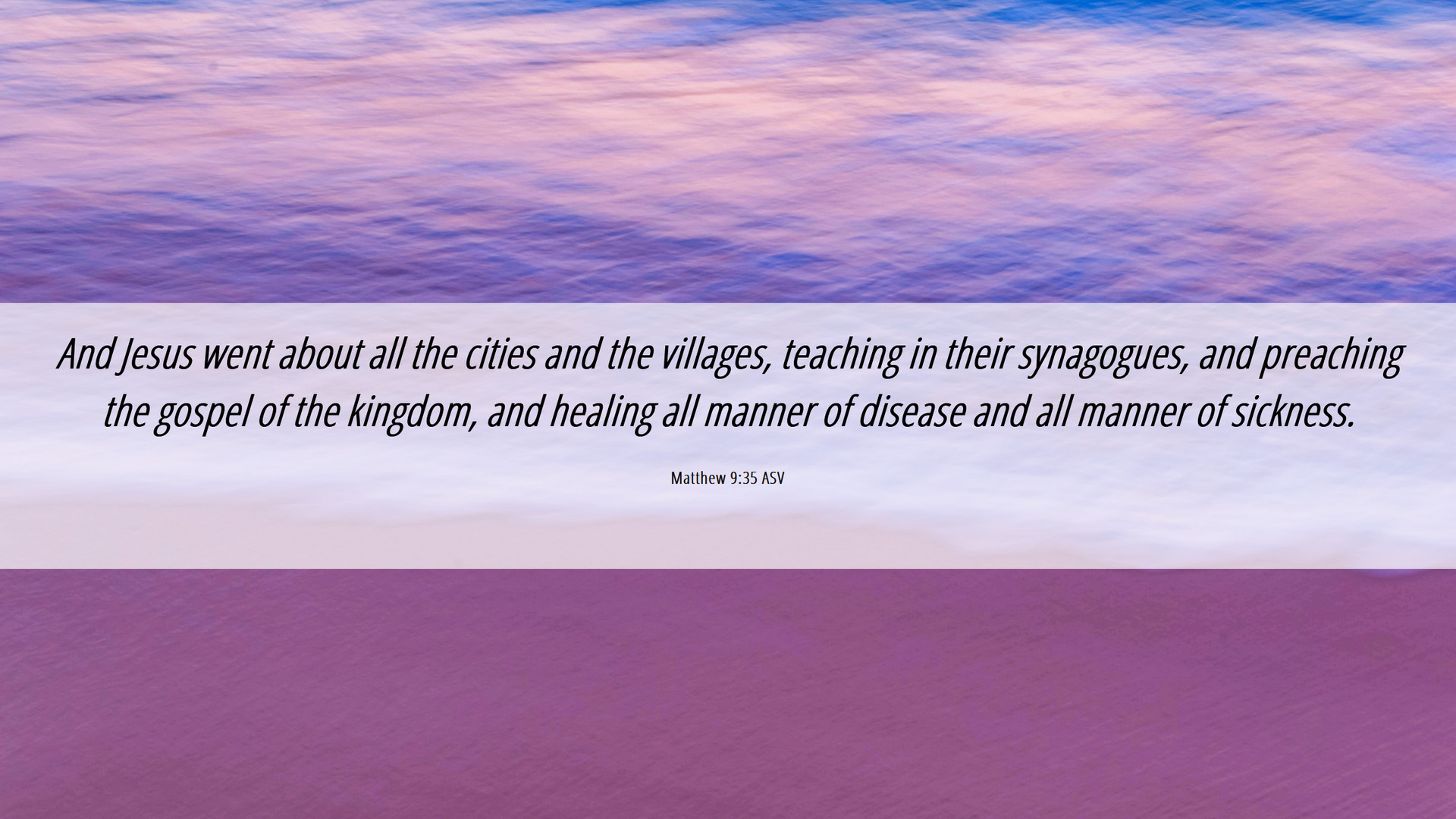 And Jesus went about all the cities and the villages, teaching in their synagogues, and preaching the gospel of the kingdom, and healing all manner of disease and all manner of sickness.

Matthew 9:35 ASV